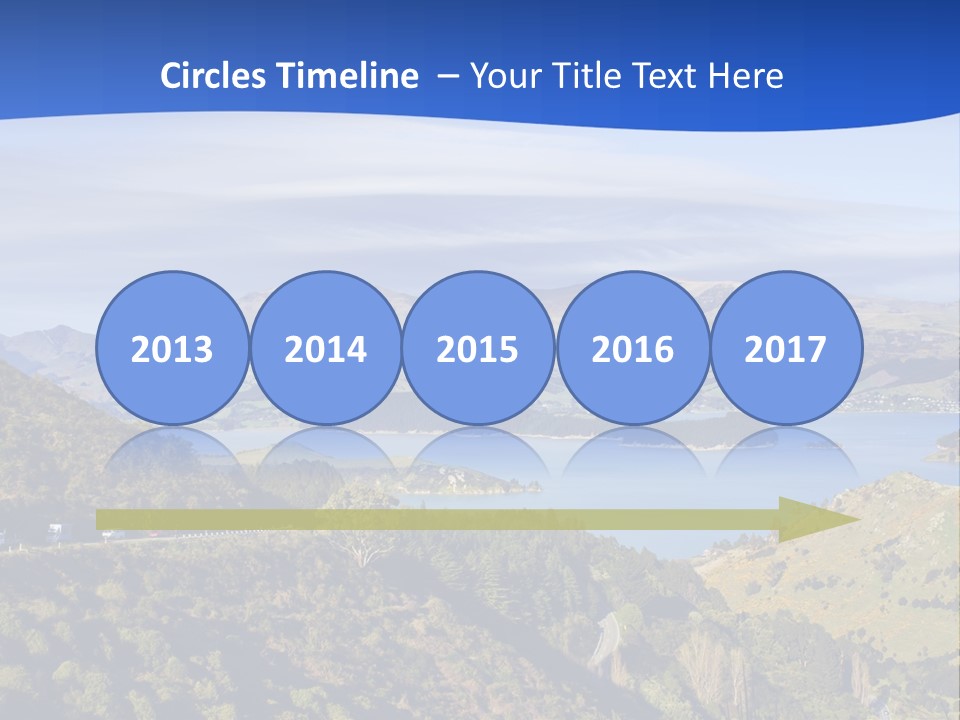 Circles Timeline – Your Title Text Here

2013

2014

2015

2016

2017